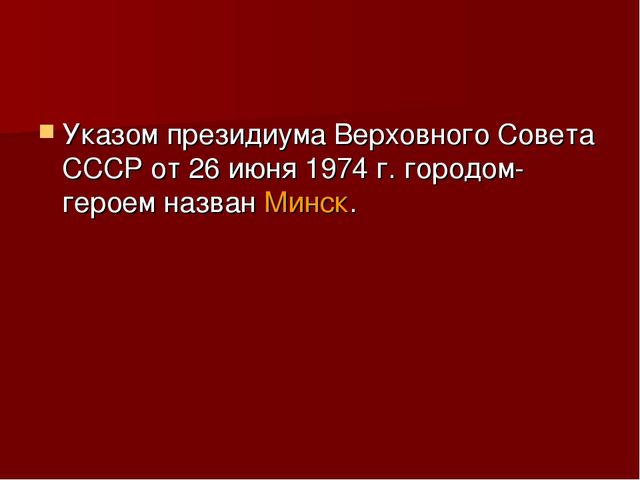 Указом президиума Верховного Совета СССР от 26 июня 1974 г. городом-героем назван Минск.